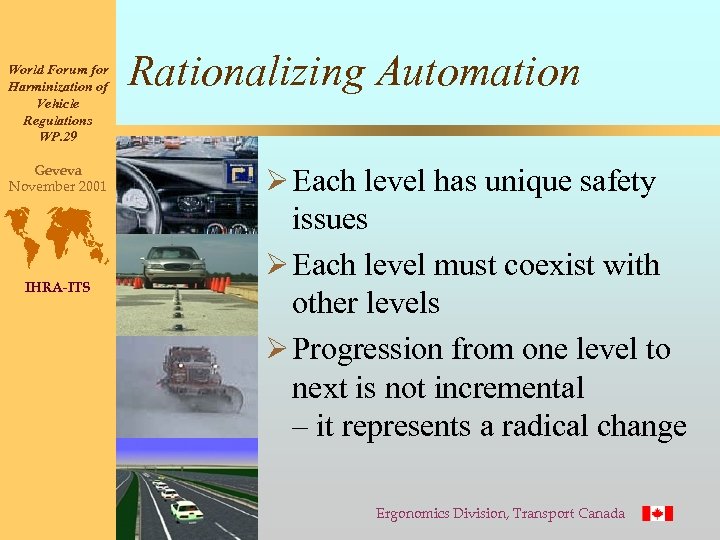 World Forum for Harminization of Vehicle Regulations WP.29

Geveva November 2001

IHRA-ITS

Rationalizing Automation

➢ Each level has unique safety issues

➢ Each level must coexist with other levels

➢ Progression from one level to next is not incremental – it represents a radical change

Ergonomics Division, Transport Canada